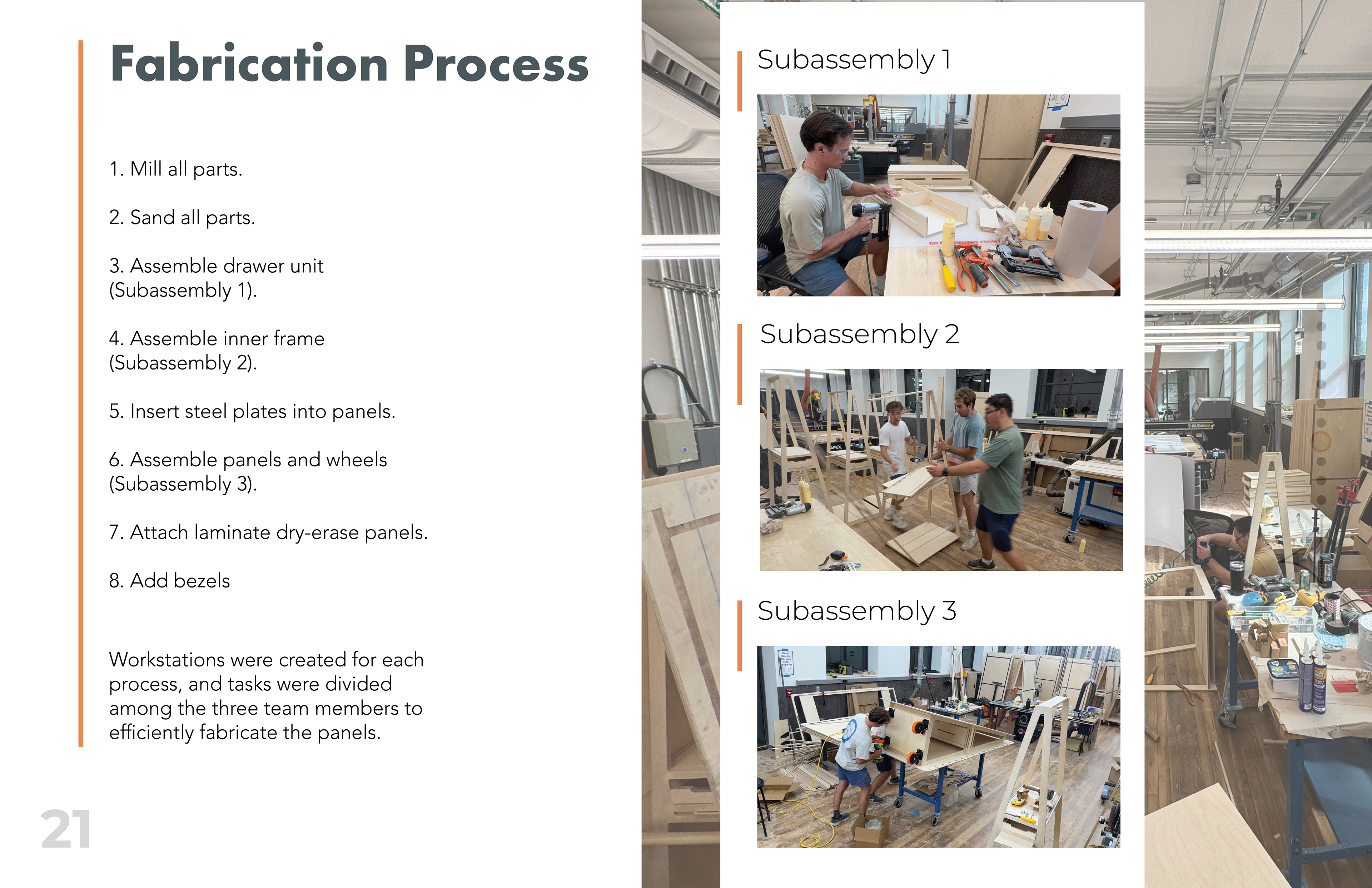 Fabrication Process

1. Mill all parts.

2. Sand all parts.

3. Assemble drawer unit (Subassembly 1).

4. Assemble inner frame (Subassembly 2).

5. Insert steel plates into panels.

6. Assemble panels and wheels (Subassembly 3).

7. Attach laminate dry-erase panels.

8. Add bezels

Workstations were created for each process, and tasks were divided among the three team members to efficiently fabricate the panels.

21

Subassembly 1

Subassembly 2

Subassembly 3